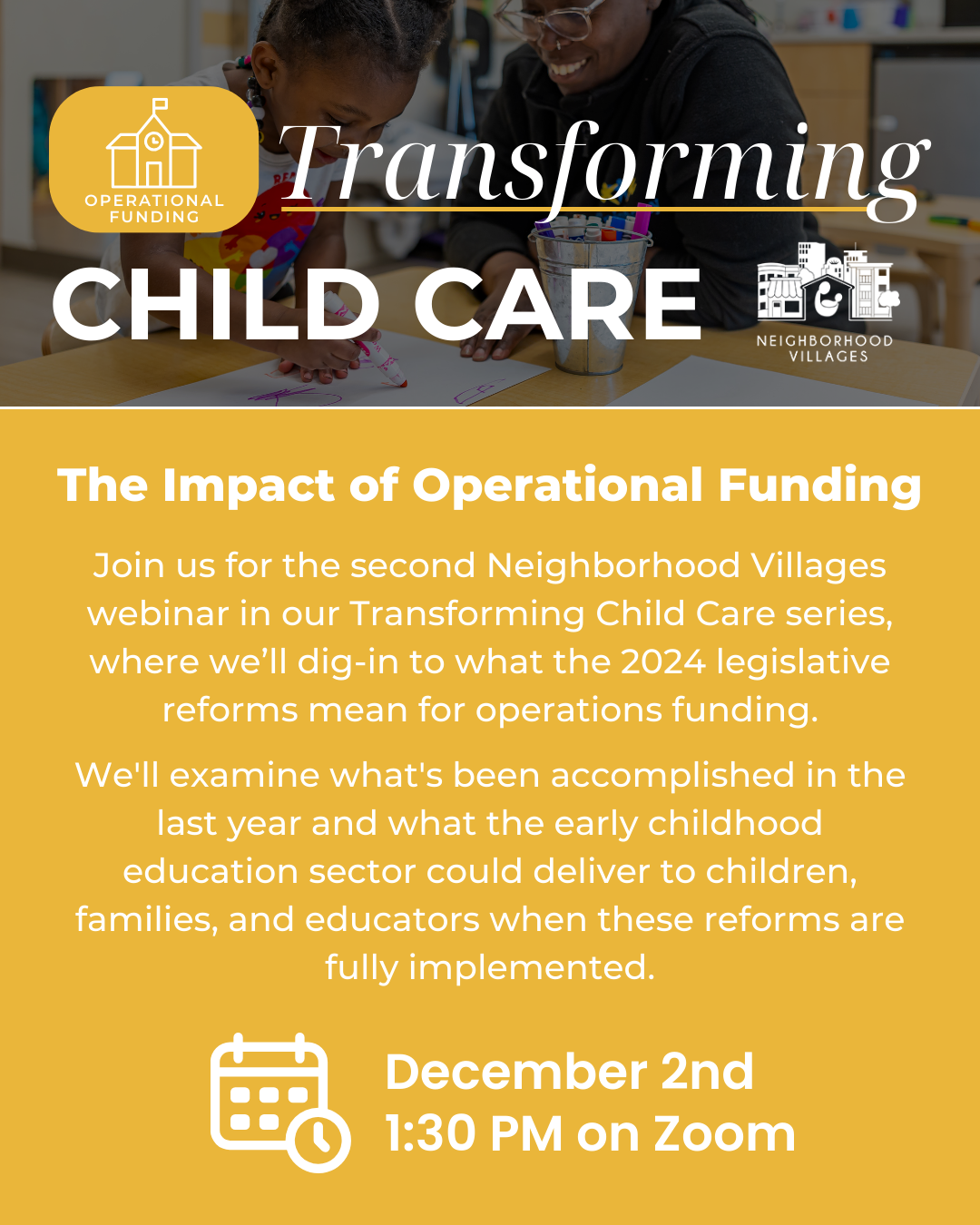 OPERATIONAL FUNDING

Transforming

CHILD CARE

NEIGHBORHOOD VILLAGES

The Impact of Operational Funding

Join us for the second Neighborhood Villages webinar in our Transforming Child Care series, where we'll dig-in to what the 2024 legislative reforms mean for operations funding.

We'll examine what's been accomplished in the last year and what the early childhood education sector could deliver to children, families, and educators when these reforms are fully implemented.

December 2nd
1:30 PM on Zoom